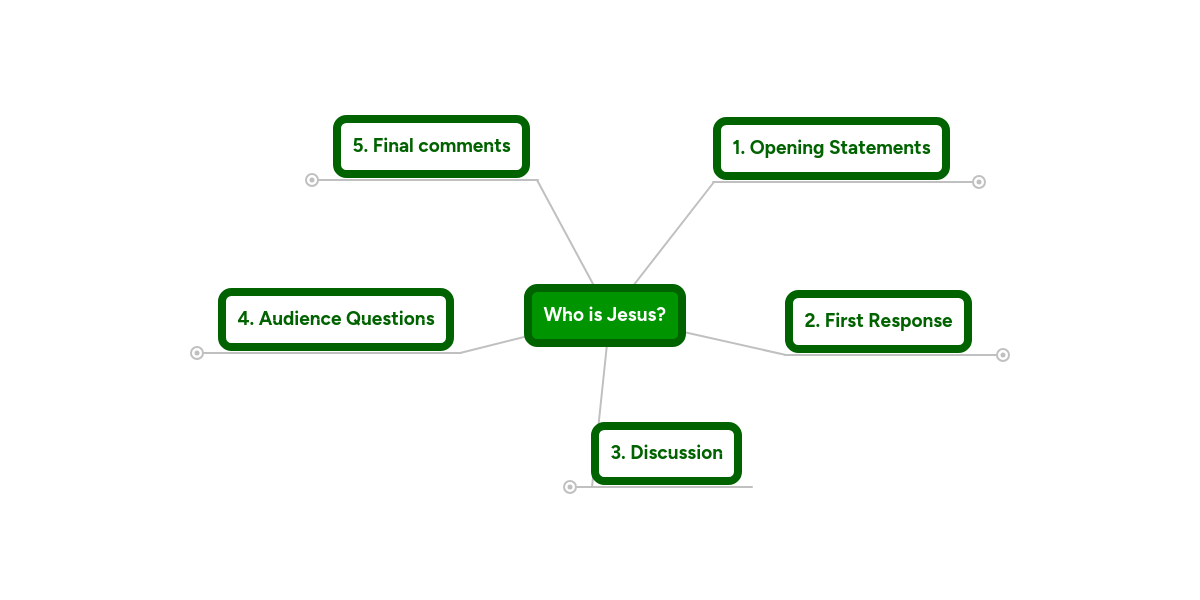 Who is Jesus?

1. Opening Statements

2. First Response

3. Discussion

4. Audience Questions

5. Final comments